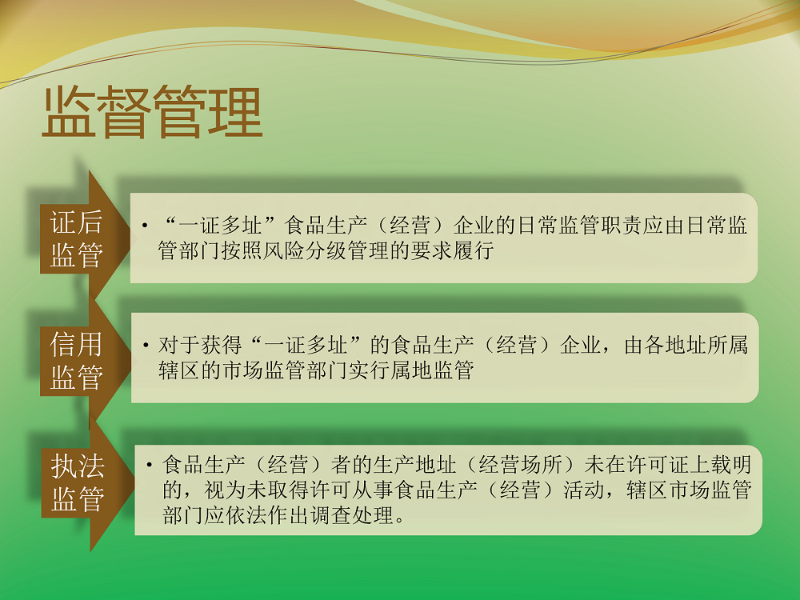 监督管理

证后监管

• “一证多址”食品生产（经营）企业的日常监管职责应由日常监管部门按照风险分级管理的要求履行

信用监管

• 对于获得“一证多址”的食品生产（经营）企业，由各地址所属辖区的市场监管部门实行属地监管

执法监管

• 食品生产（经营）者的生产地址（经营场所）未在许可证上载明的，视为未取得许可从事食品生产（经营）活动，辖区市场监管部门应依法作出调查处理。